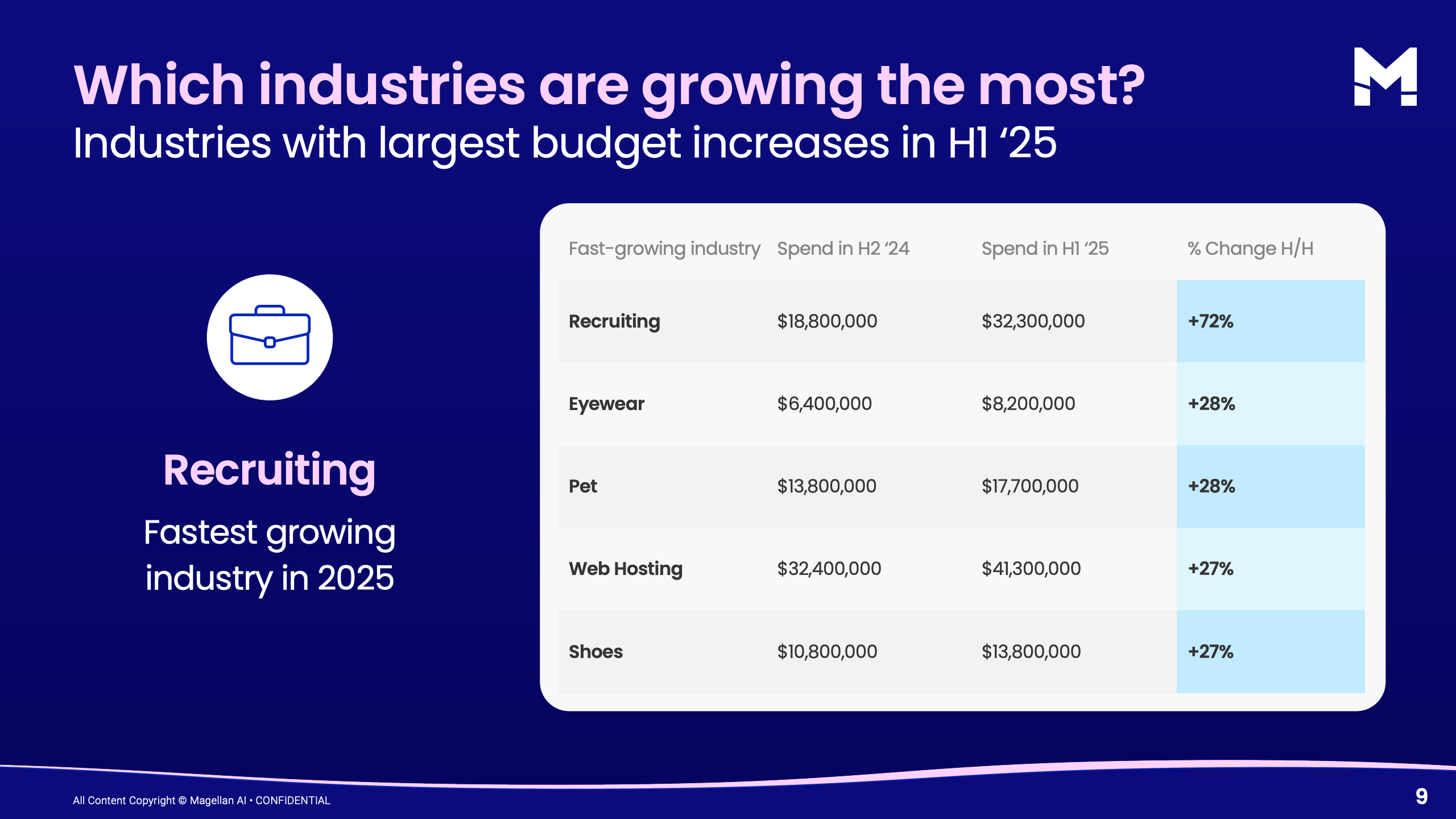 Which industries are growing the most?
Industries with largest budget increases in H1 ‘25

Recruiting

Fastest growing industry in 2025

| Fast-growing industry | Spend in H2 ‘24 | Spend in H1 ‘25 | % Change H/H |
|---|---|---|---|
| Recruiting | \$18,800,000 | \$32,300,000 | +72% |
| Eyewear | \$6,400,000 | \$8,200,000 | +28% |
| Pet | \$13,800,000 | \$17,700,000 | +28% |
| Web Hosting | \$32,400,000 | \$41,300,000 | +27% |
| Shoes | \$10,800,000 | \$13,800,000 | +27% |

All Content Copyright © Magellan AI • CONFIDENTIAL

9